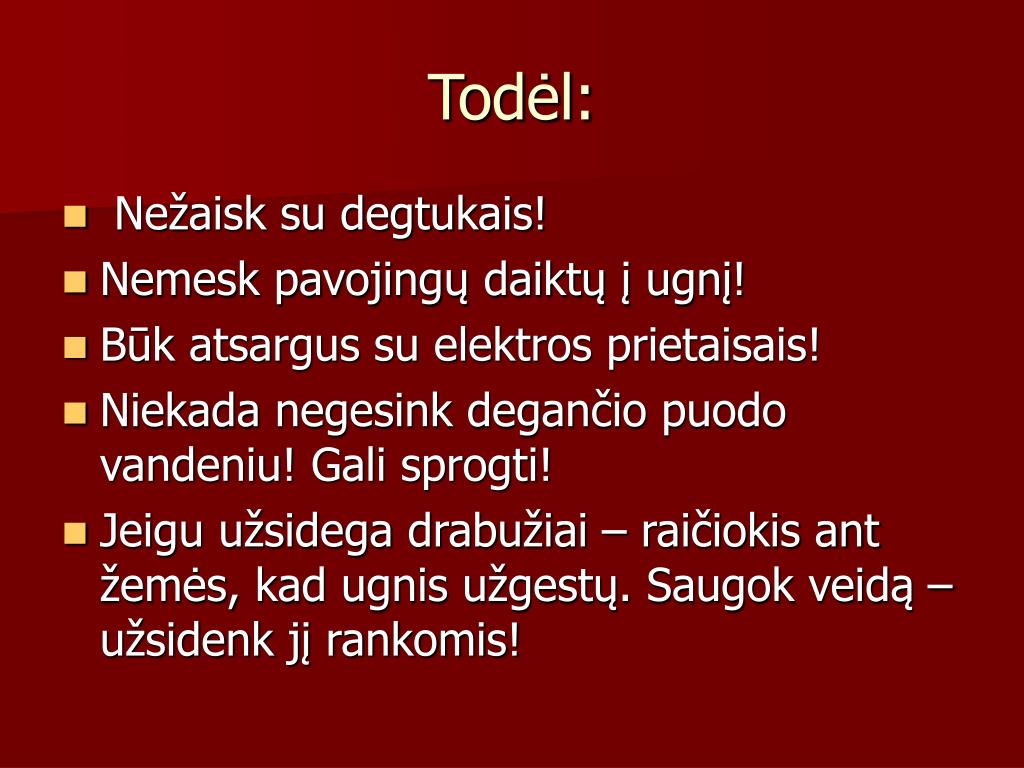 Todėl:

- Nežaisk su degtukais!
- Nemesk pavojingų daiktų į ugnį!
- Būk atsargus su elektros prietaisais!
- Niekada negesink degančio puodo vandeniu! Gali sprogti!
- Jeigu užsidega drabužiai – raičiokis ant žemės, kad ugnis užgestų. Saugok veidą – užsidenk jį rankomis!